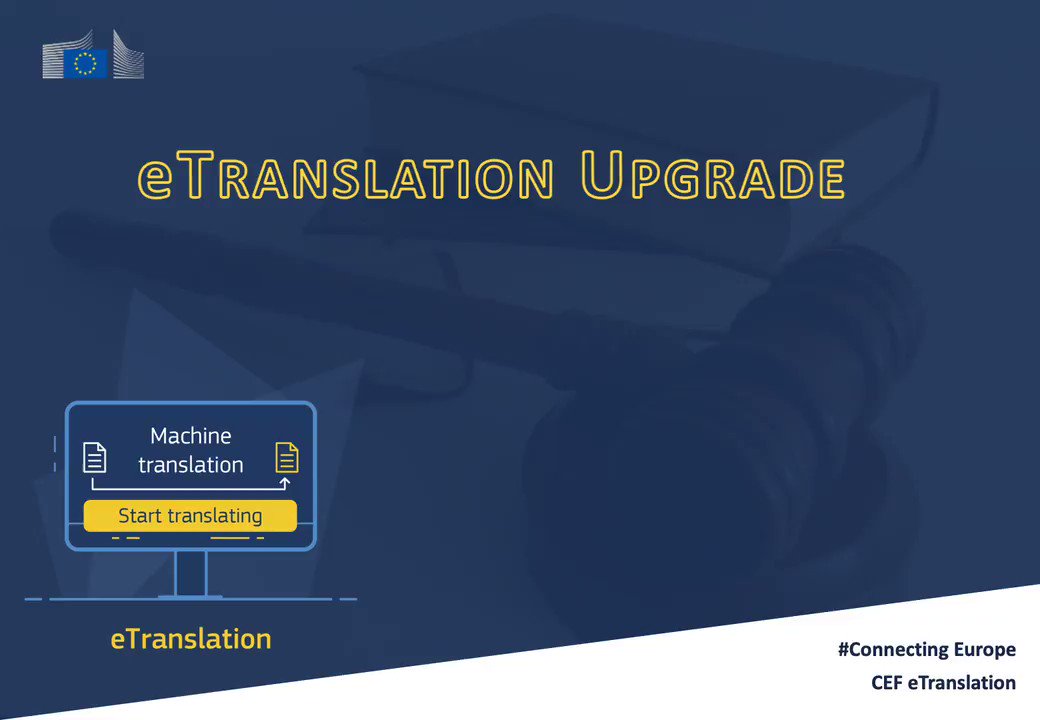 eTranslation Upgrade

Machine translation

Start translating

eTranslation

#Connecting Europe
CEF eTranslation